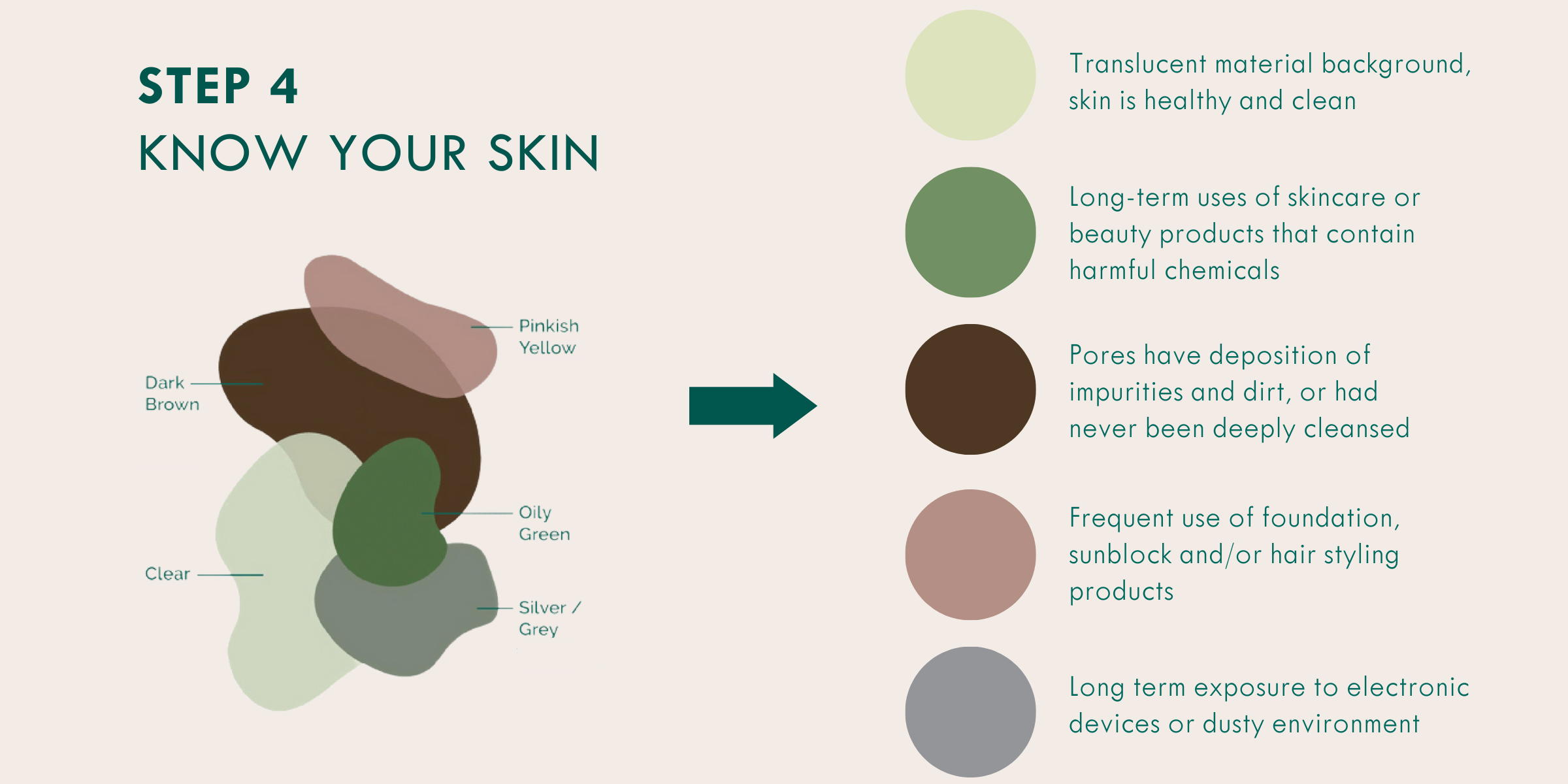 STEP 4
KNOW YOUR SKIN

Pinkish Yellow

Dark Brown

Oily Green

Clear

Silver / Grey

Translucent material background, skin is healthy and clean

Long-term uses of skincare or beauty products that contain harmful chemicals

Pores have deposition of impurities and dirt, or had never been deeply cleansed

Frequent use of foundation, sunblock and/or hair styling products

Long term exposure to electronic devices or dusty environment